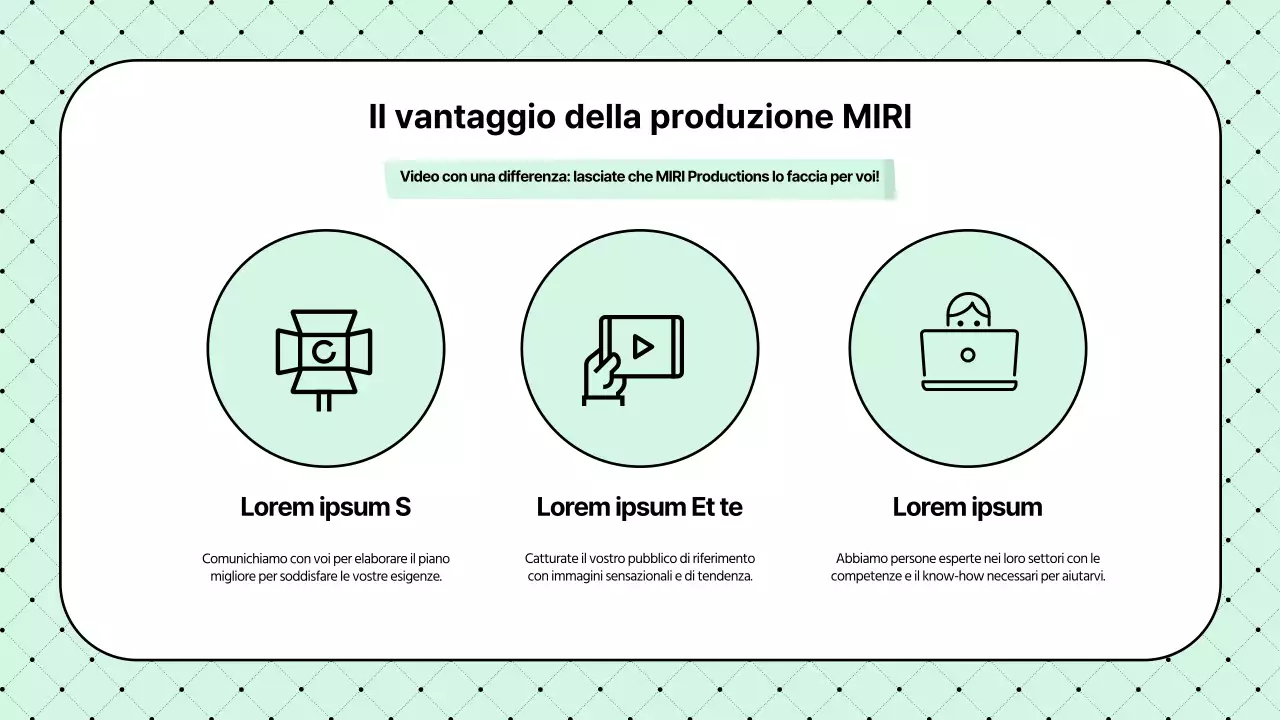 Il vantaggio della produzione MIRI

Video con una differenza: lasciate che MIRI Productions lo faccia per voi!

Lorem ipsum S

Comunichiamo con voi per elaborare il piano migliore per soddisfare le vostre esigenze.

Lorem ipsum Et te

Catturate il vostro pubblico di riferimento con immagini sensazionali e di tendenza.

Lorem ipsum

Abbiamo persone esperte nei loro settori con le competenze e il know-how necessari per aiutarvi.